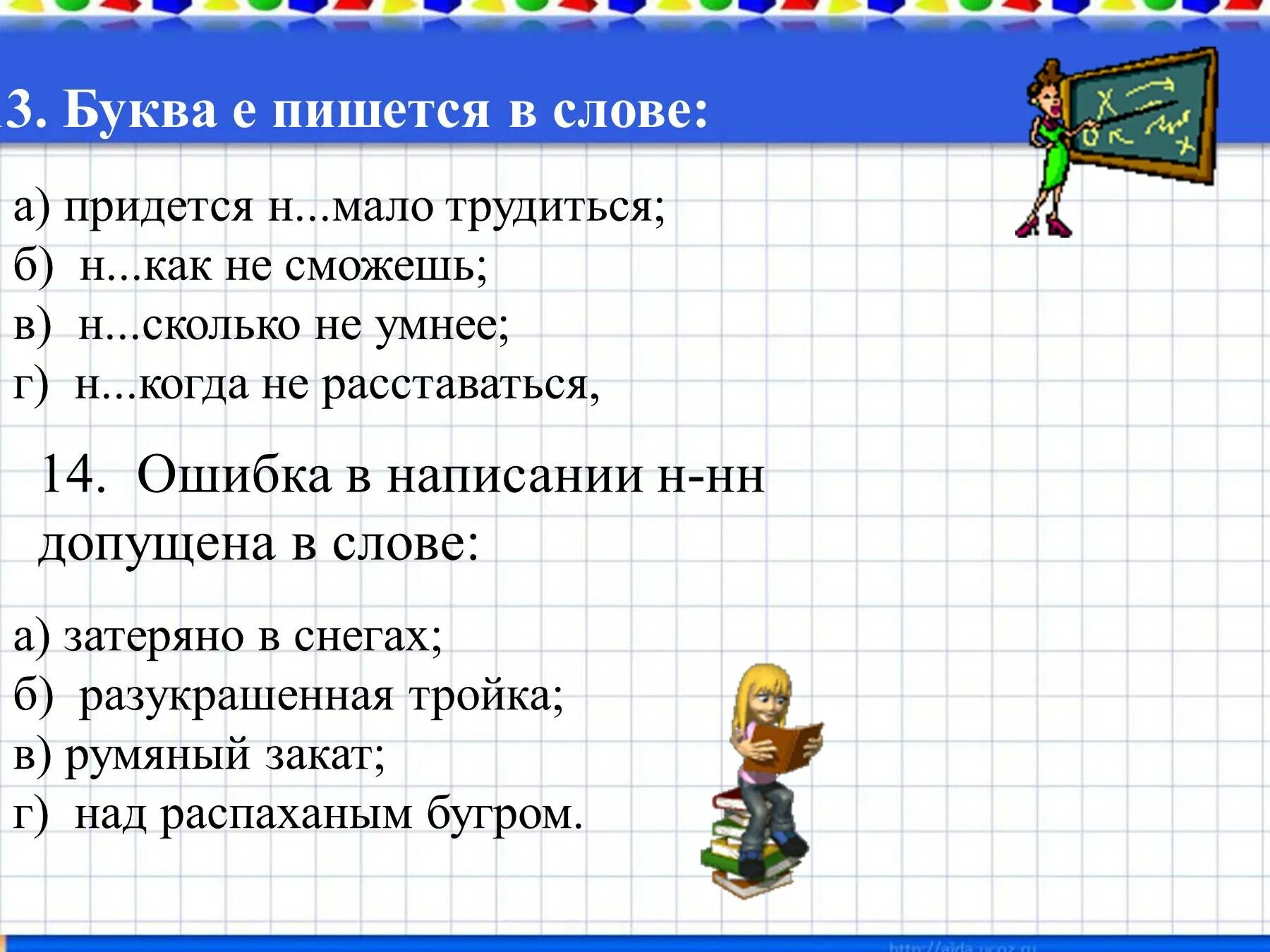 3. Буква е пишется в слове:

а) придется н...мало трудиться;
б) н...как не сможешь;
в) н...сколько не умнее;
г) н...когда не расставаться,

14. Ошибка в написании н-нн допущена в слове:

а) затеряно в снегах;
б) разукрашенная тройка;
в) румяный закат;
г) над распаханым бугром.

http://aida.ucoz.ru